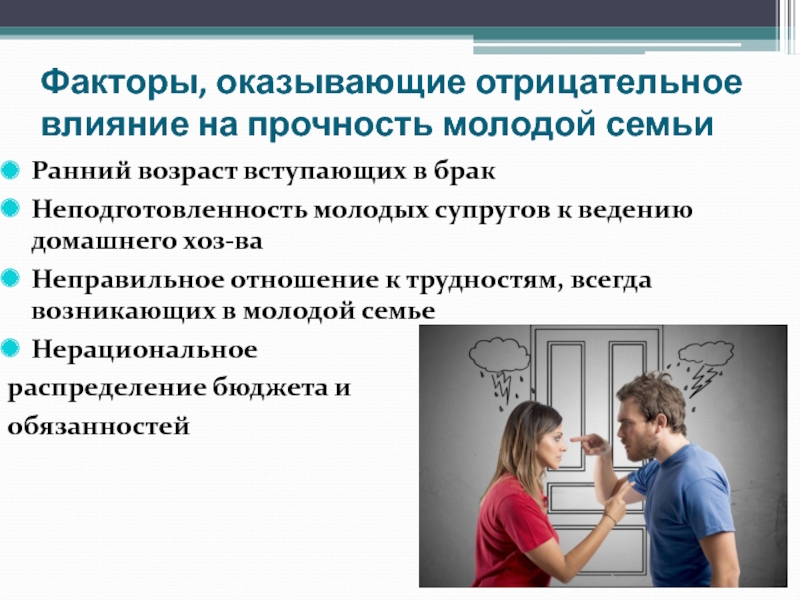 Факторы, оказывающие отрицательное влияние на прочность молодой семьи

Ранний возраст вступающих в брак

Неподготовленность молодых супругов к ведению домашнего хоз-ва

Неправильное отношение к трудностям, всегда возникающих в молодой семье

Нерациональное распределение бюджета и обязанностей